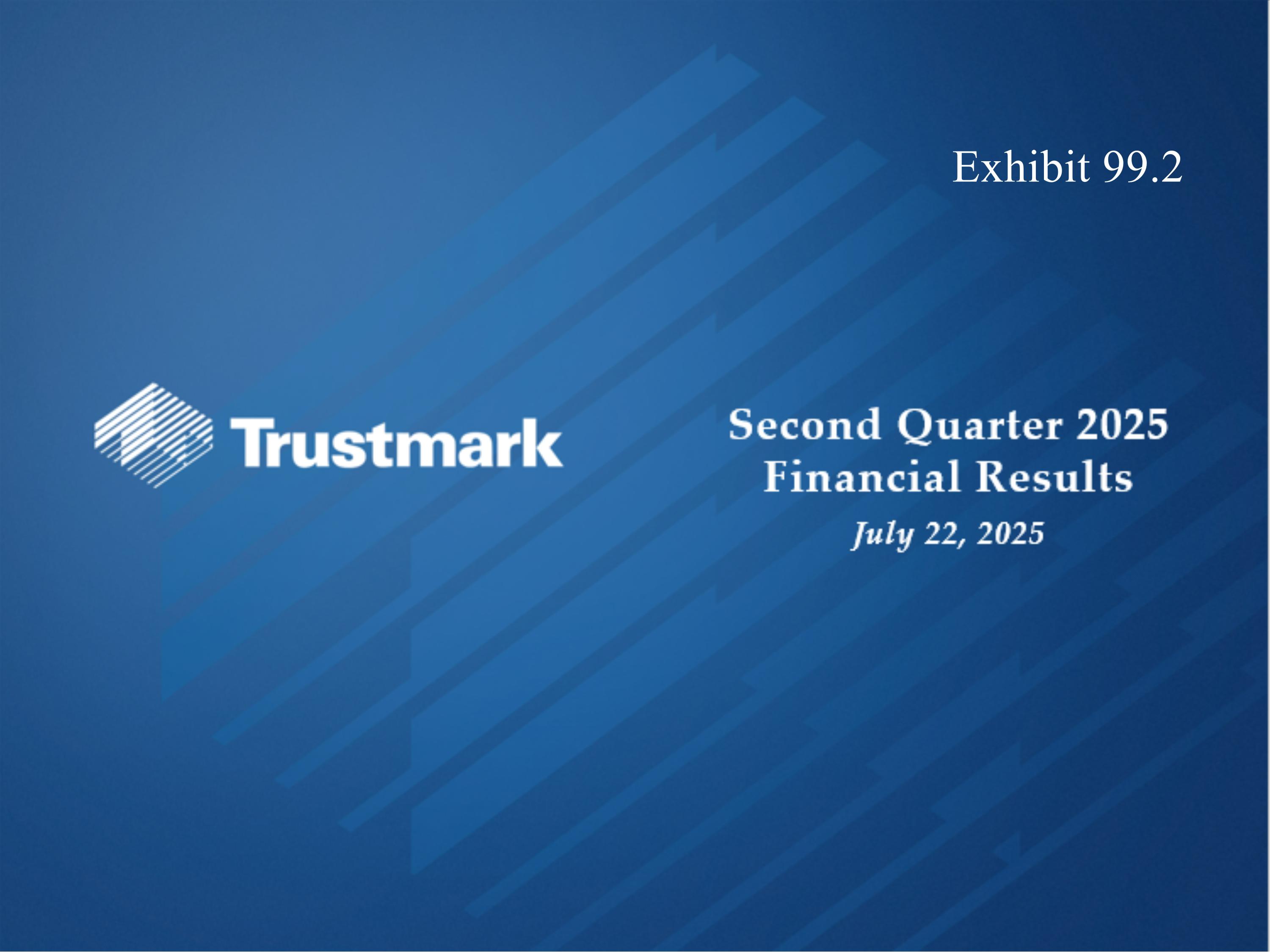 Exhibit 99.2

Trustmark

Second Quarter 2025
Financial Results

July 22, 2025